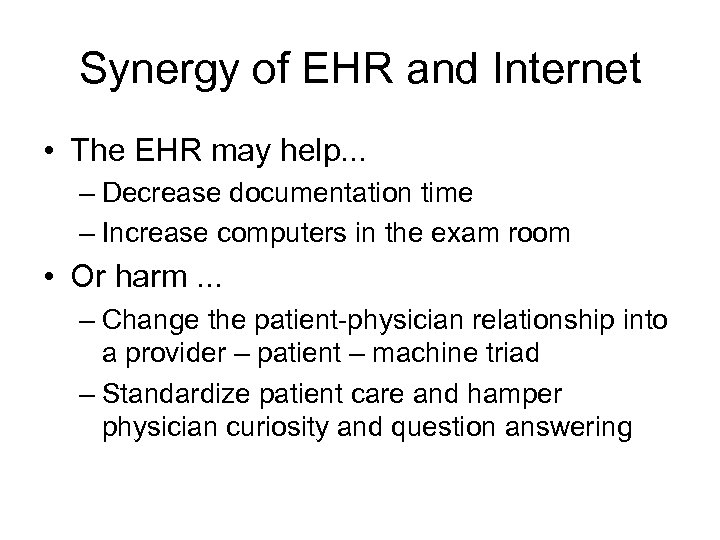 Synergy of EHR and Internet

• The EHR may help...
– Decrease documentation time
– Increase computers in the exam room

• Or harm ...
– Change the patient-physician relationship into a provider – patient – machine triad
– Standardize patient care and hamper physician curiosity and question answering